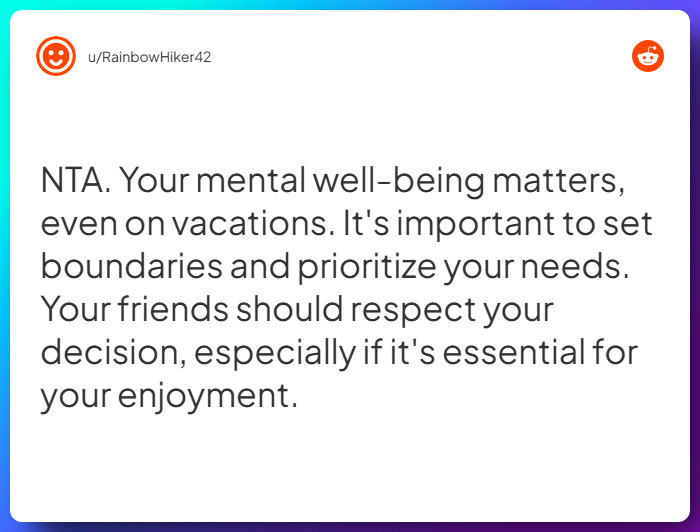 u/RainbowHiker42

NTA. Your mental well-being matters, even on vacations. It's important to set boundaries and prioritize your needs. Your friends should respect your decision, especially if it's essential for your enjoyment.